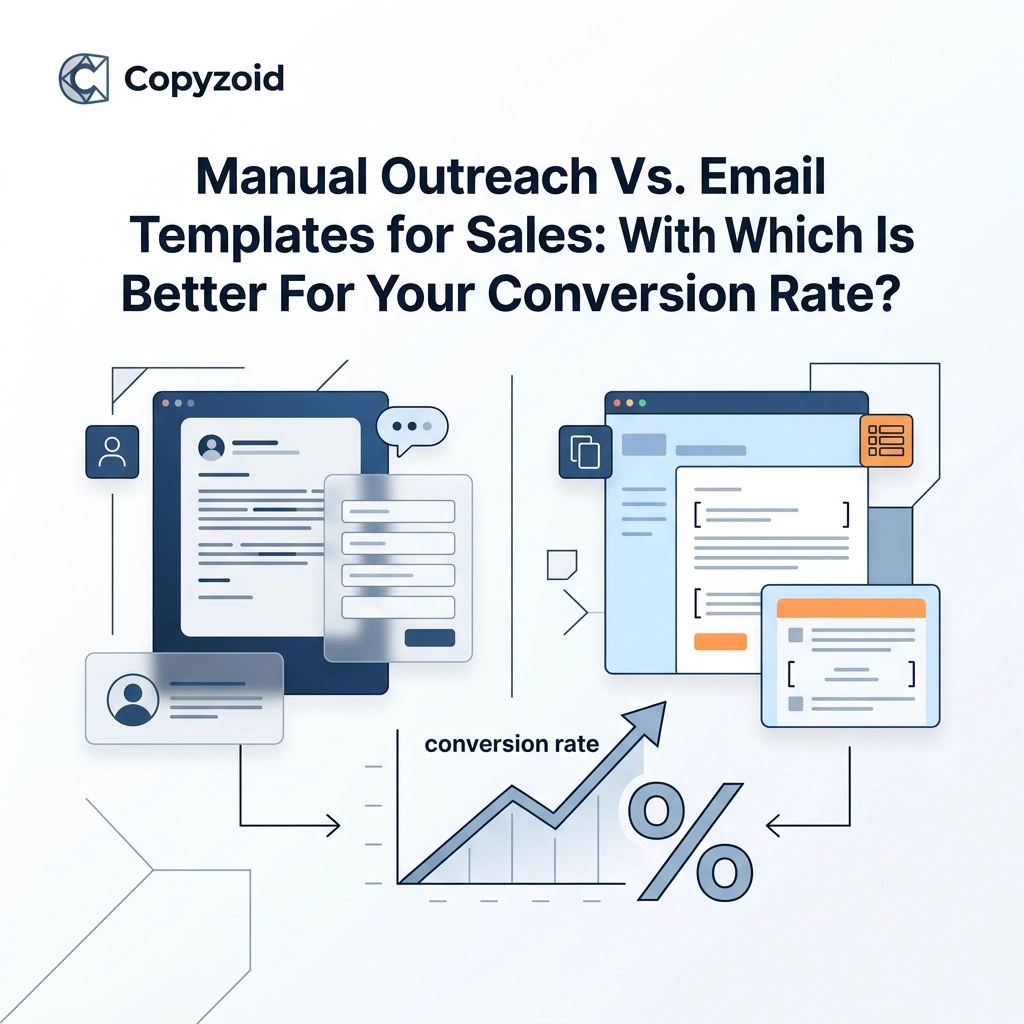 Copyzoid

Manual Outreach Vs. Email Templates for Sales: With Which Is Better For Your Conversion Rate?

conversion rate

%